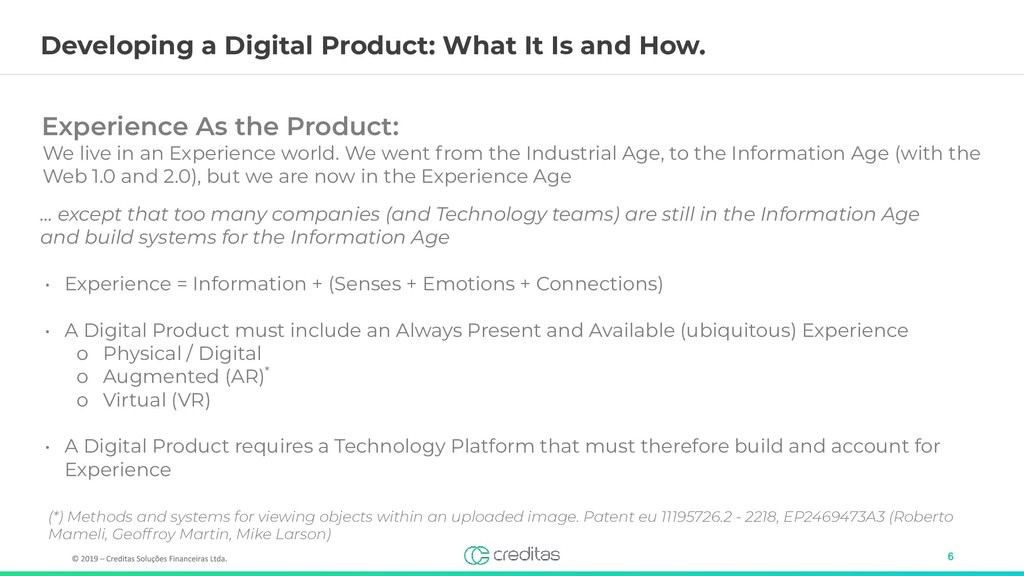 Developing a Digital Product: What It Is and How.

Experience As the Product:
We live in an Experience world. We went from the Industrial Age, to the Information Age (with the Web 1.0 and 2.0), but we are now in the Experience Age

... except that too many companies (and Technology teams) are still in the Information Age and build systems for the Information Age

• Experience = Information + (Senses + Emotions + Connections)

• A Digital Product must include an Always Present and Available (ubiquitous) Experience
o Physical / Digital
o Augmented (AR)*
o Virtual (VR)

• A Digital Product requires a Technology Platform that must therefore build and account for Experience

(*) Methods and systems for viewing objects within an uploaded image. Patent eu 11195726.2 - 2218, EP2469473A3 (Roberto Mameli, Geoffroy Martin, Mike Larson)

© 2019 – Creditas Soluções Financeiras Ltda.

creditas

6